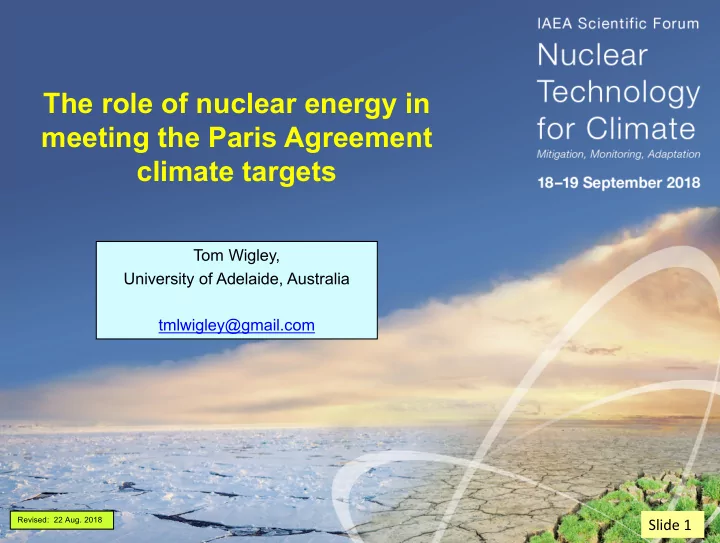 IAEA Scientific Forum
Nuclear Technology for Climate
Mitigation, Monitoring, Adaptation
18–19 September 2018

The role of nuclear energy in meeting the Paris Agreement climate targets

Tom Wigley,
University of Adelaide, Australia

tmlwigley@gmail.com

Revised: 22 Aug. 2018

Slide 1